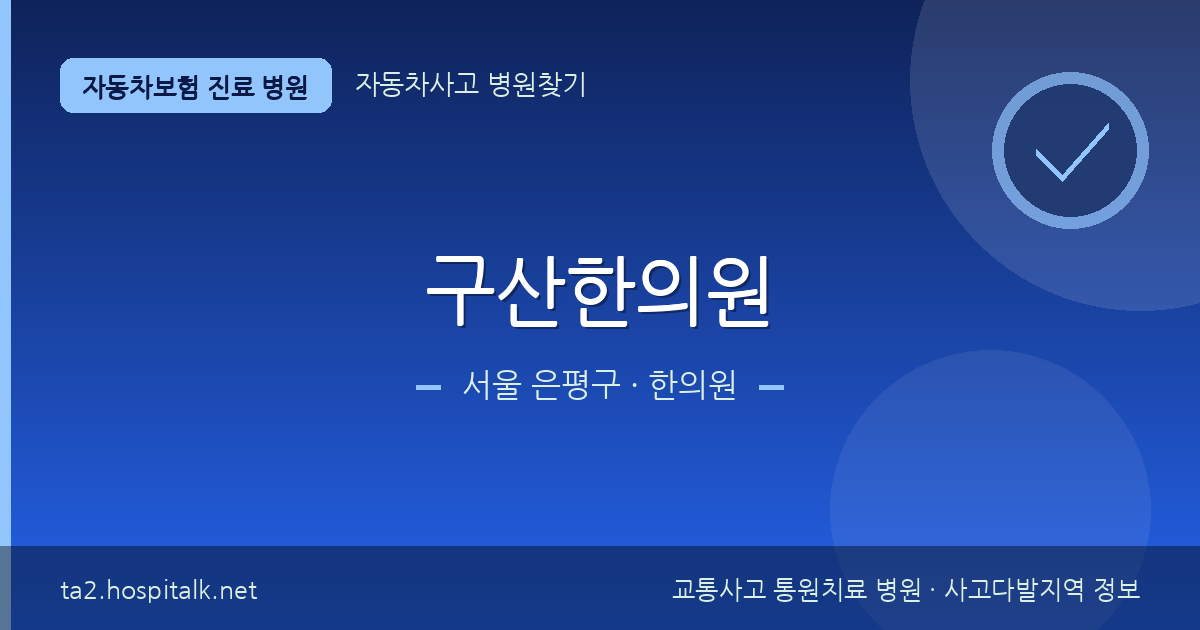 자동차보험 진료 병원 자동차사고 병원찾기

구산한의원

서울 은평구 · 한의원

ta2.hospitalk.net

교통사고 통원치료 병원 · 사고다발지역 정보